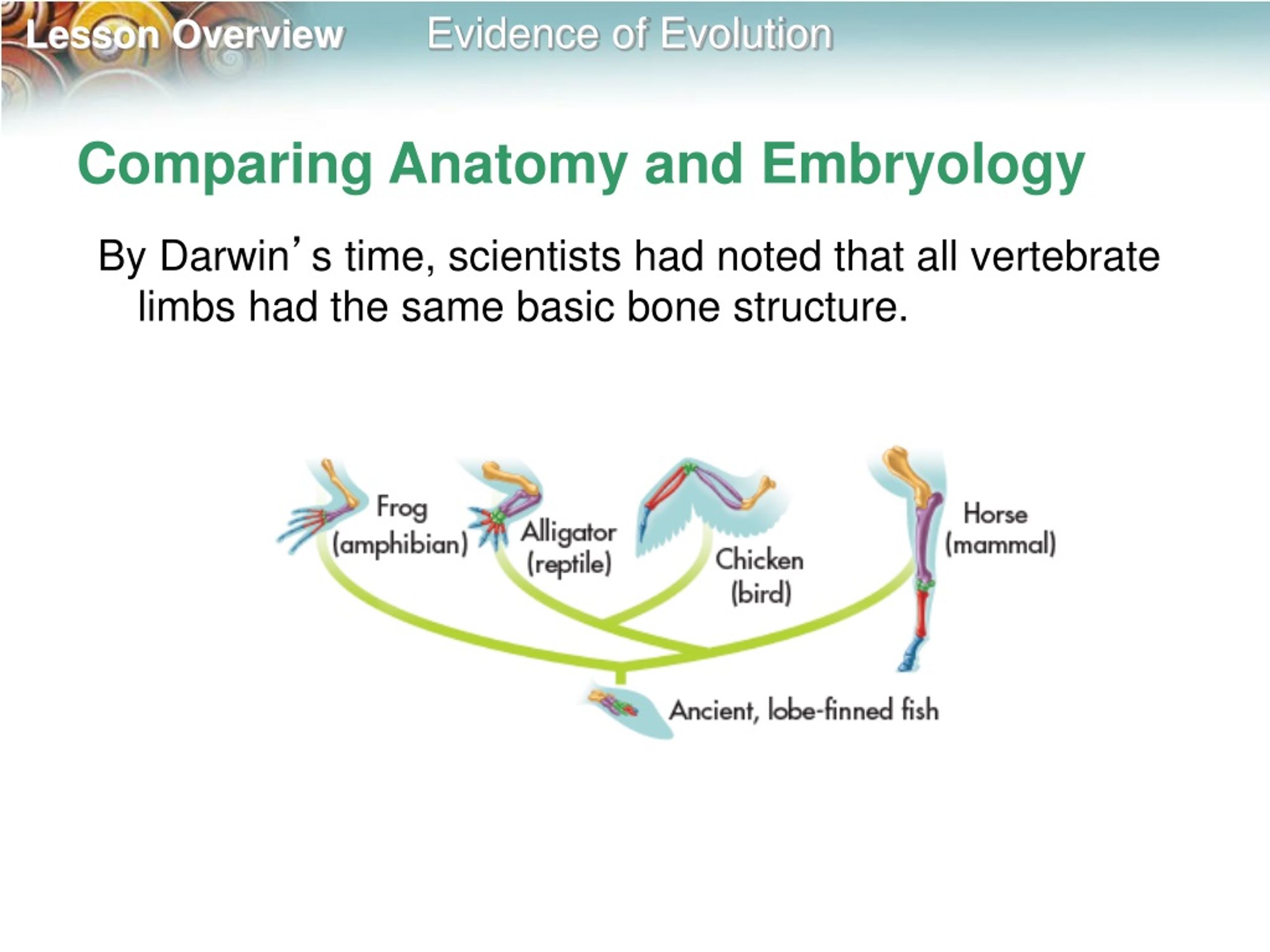 Lesson Overview Evidence of Evolution

Comparing Anatomy and Embryology

By Darwin’s time, scientists had noted that all vertebrate limbs had the same basic bone structure.

Frog (amphibian)

Alligator (reptile)

Chicken (bird)

Horse (mammal)

Ancient, lobe-finned fish